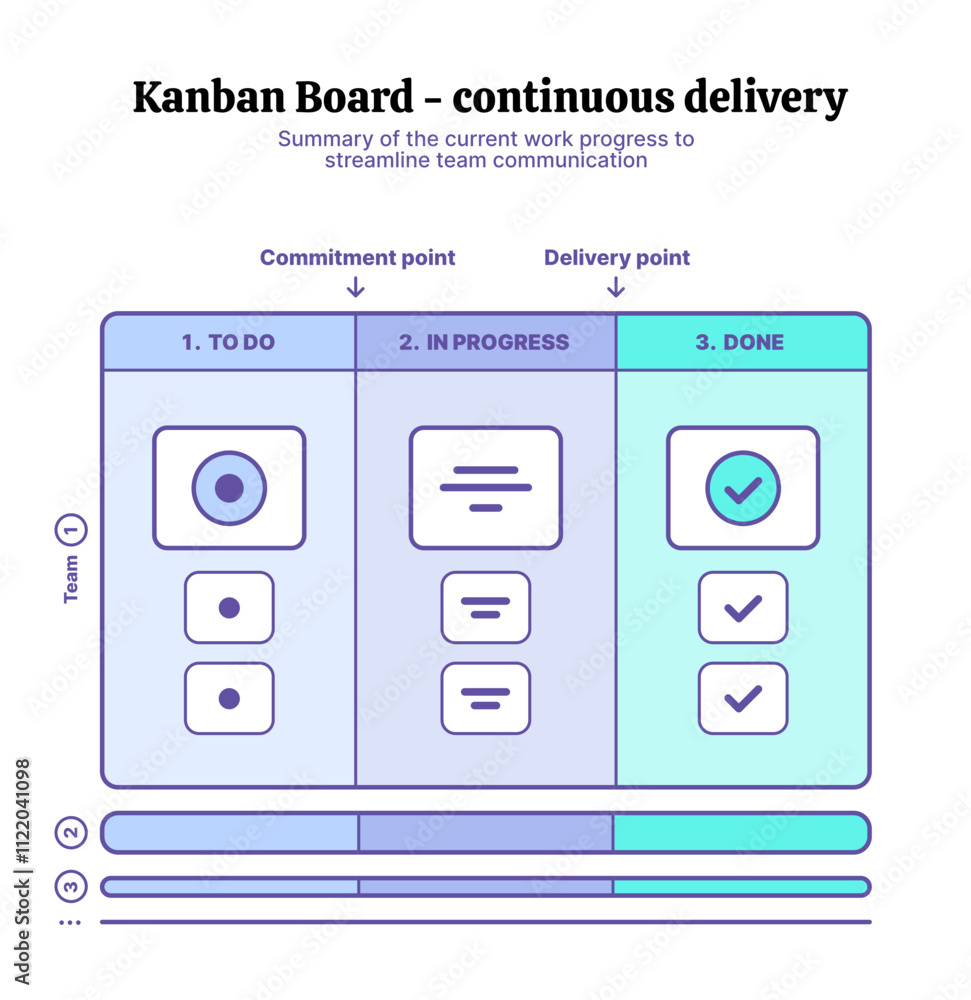 Kanban Board - continuous delivery
Summary of the current work progress to streamline team communication

Commitment point
Delivery point

1. TO DO
2. IN PROGRESS
3. DONE

Team 1
2
3
...

Adobe Stock | #1122041098